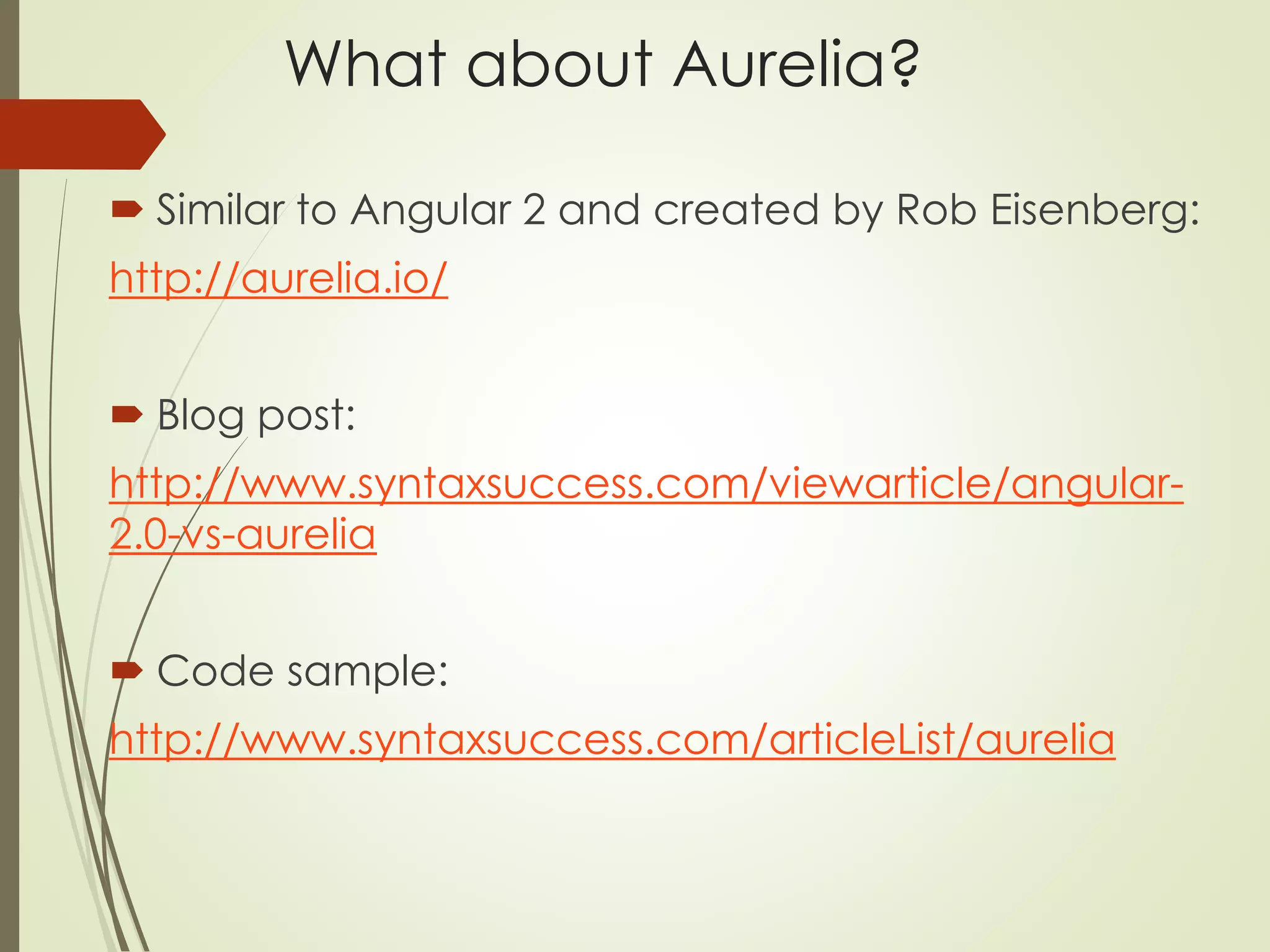 What about Aurelia?

Similar to Angular 2 and created by Rob Eisenberg: http://aurelia.io/

Blog post: http://www.syntaxsuccess.com/viewarticle/angular-2.0-vs-aurelia

Code sample: http://www.syntaxsuccess.com/articleList/aurelia